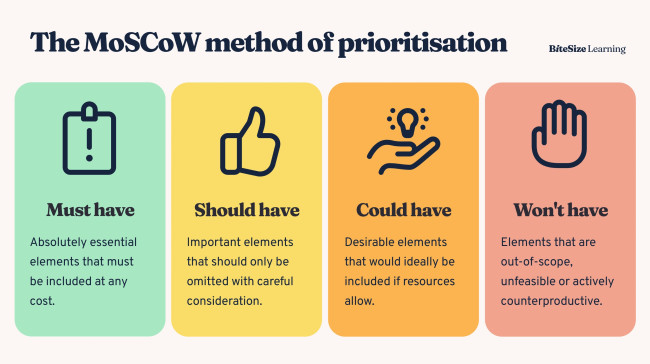 The MoSCoW method of prioritisation

BiteSize Learning

Must have

Absolutely essential elements that must be included at any cost.

Should have

Important elements that should only be omitted with careful consideration.

Could have

Desirable elements that would ideally be included if resources allow.

Won't have

Elements that are out-of-scope, unfeasible or actively counterproductive.